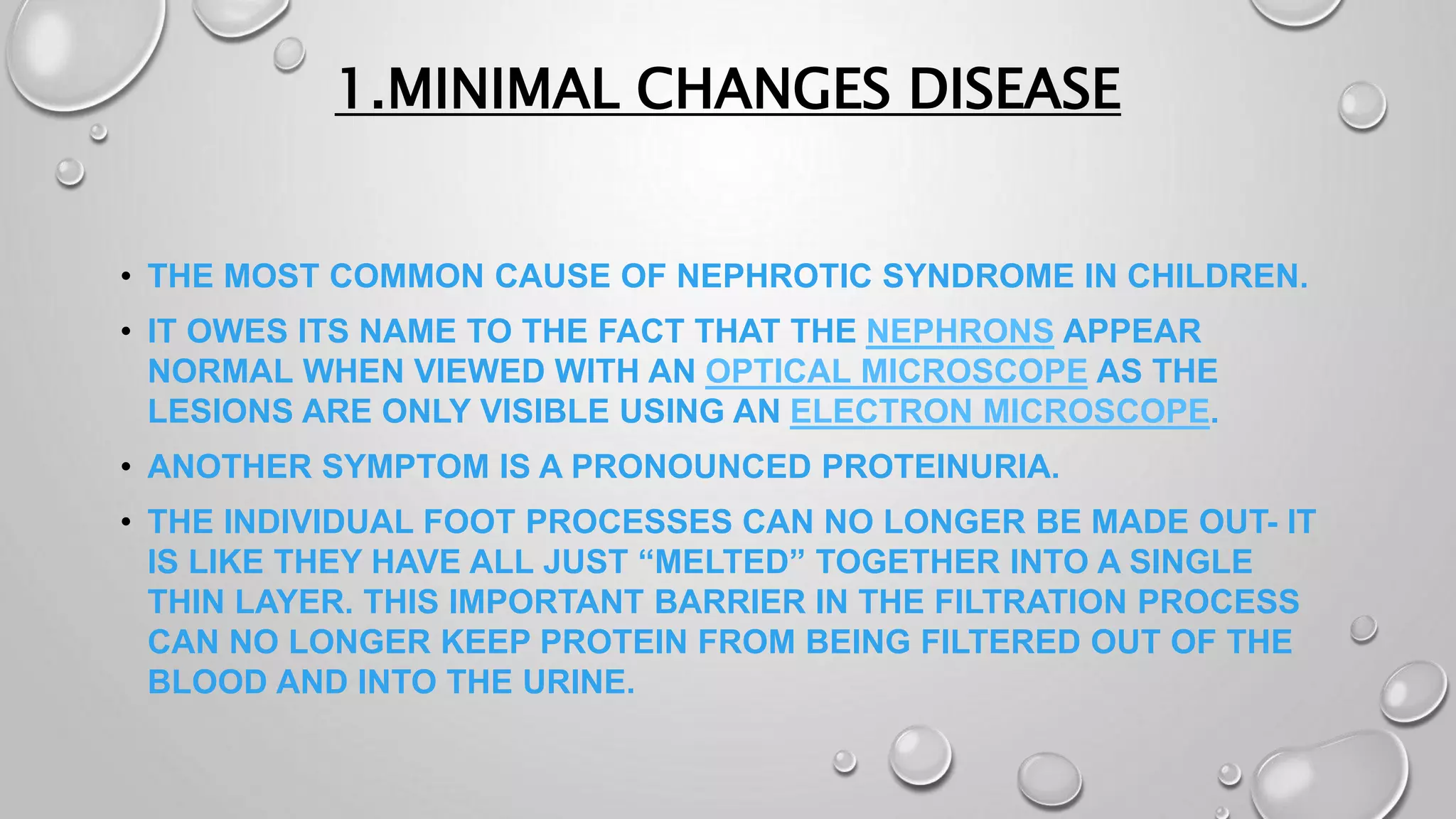 1.MINIMAL CHANGES DISEASE

• THE MOST COMMON CAUSE OF NEPHROTIC SYNDROME IN CHILDREN.

• IT OWES ITS NAME TO THE FACT THAT THE NEPHRONS APPEAR NORMAL WHEN VIEWED WITH AN OPTICAL MICROSCOPE AS THE LESIONS ARE ONLY VISIBLE USING AN ELECTRON MICROSCOPE.

• ANOTHER SYMPTOM IS A PRONOUNCED PROTEINURIA.

• THE INDIVIDUAL FOOT PROCESSES CAN NO LONGER BE MADE OUT- IT IS LIKE THEY HAVE ALL JUST “MELTED” TOGETHER INTO A SINGLE THIN LAYER. THIS IMPORTANT BARRIER IN THE FILTRATION PROCESS CAN NO LONGER KEEP PROTEIN FROM BEING FILTERED OUT OF THE BLOOD AND INTO THE URINE.